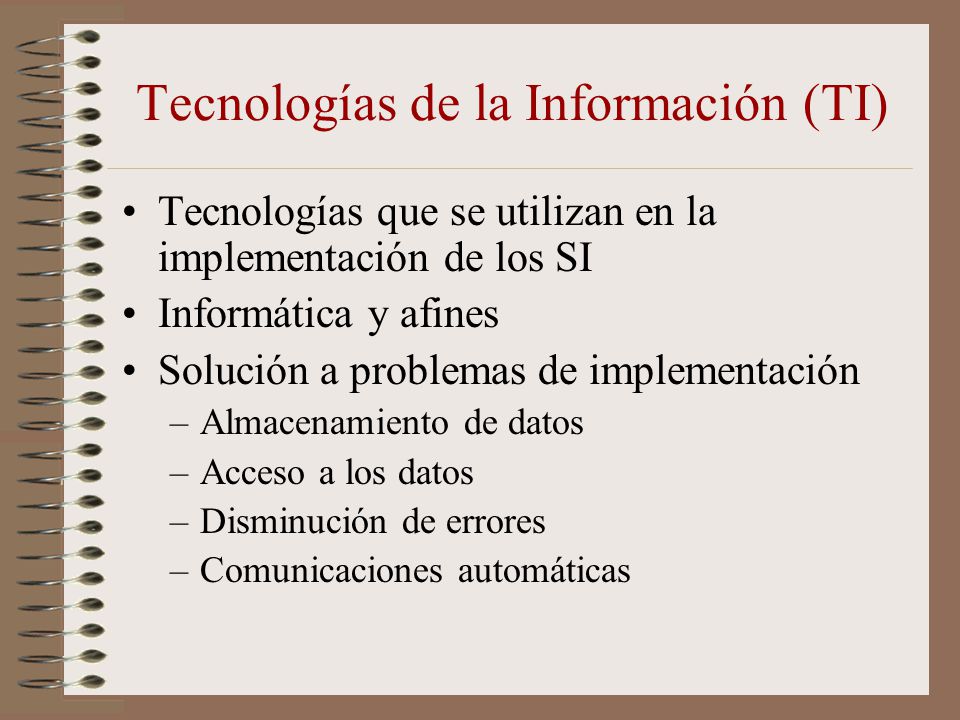 Tecnologías de la Información (TI)

• Tecnologías que se utilizan en la implementación de los SI
• Informática y afines
• Solución a problemas de implementación
– Almacenamiento de datos
– Acceso a los datos
– Disminución de errores
– Comunicaciones automáticas